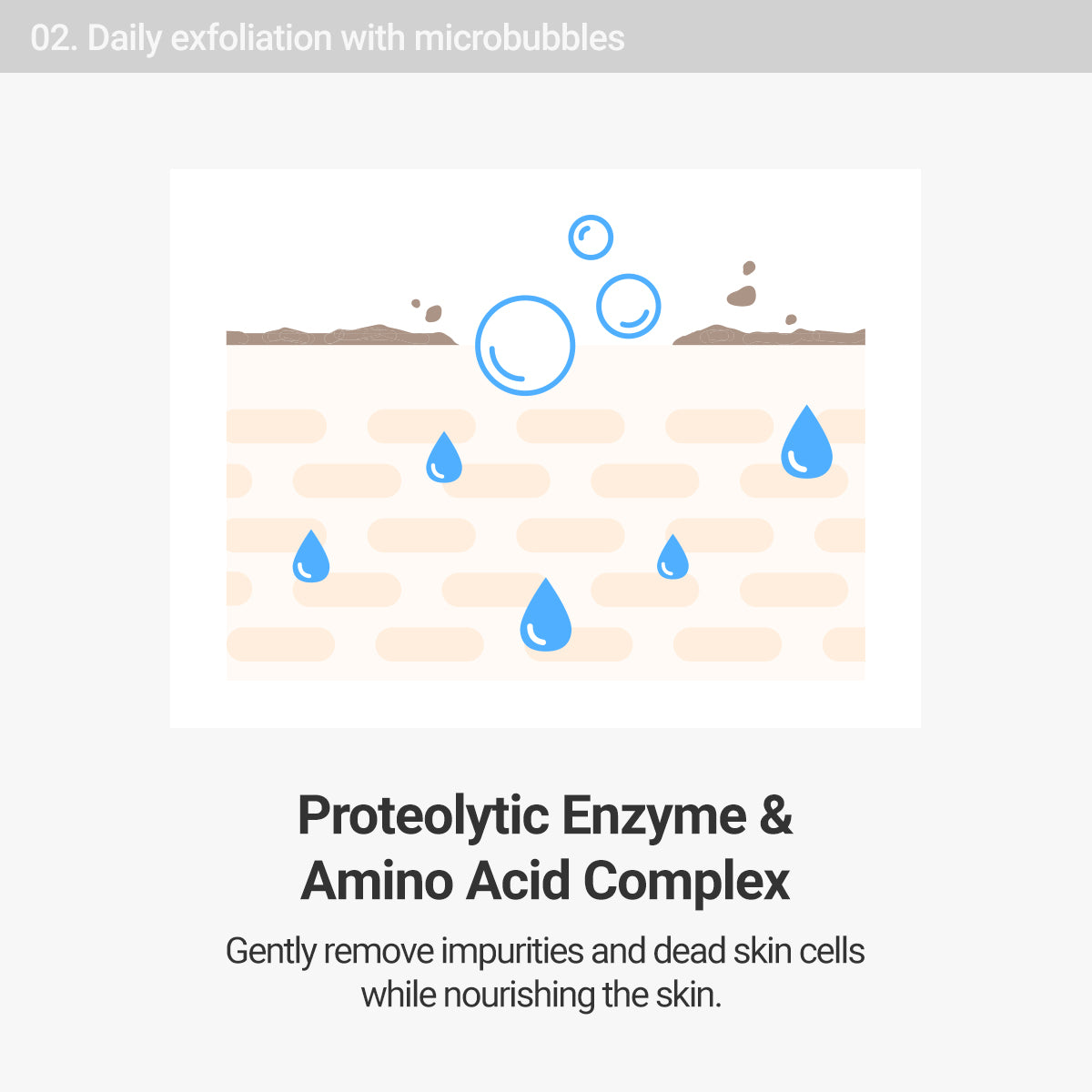 02. Daily exfoliation with microbubbles

Proteolytic Enzyme & Amino Acid Complex

Gently remove impurities and dead skin cells while nourishing the skin.